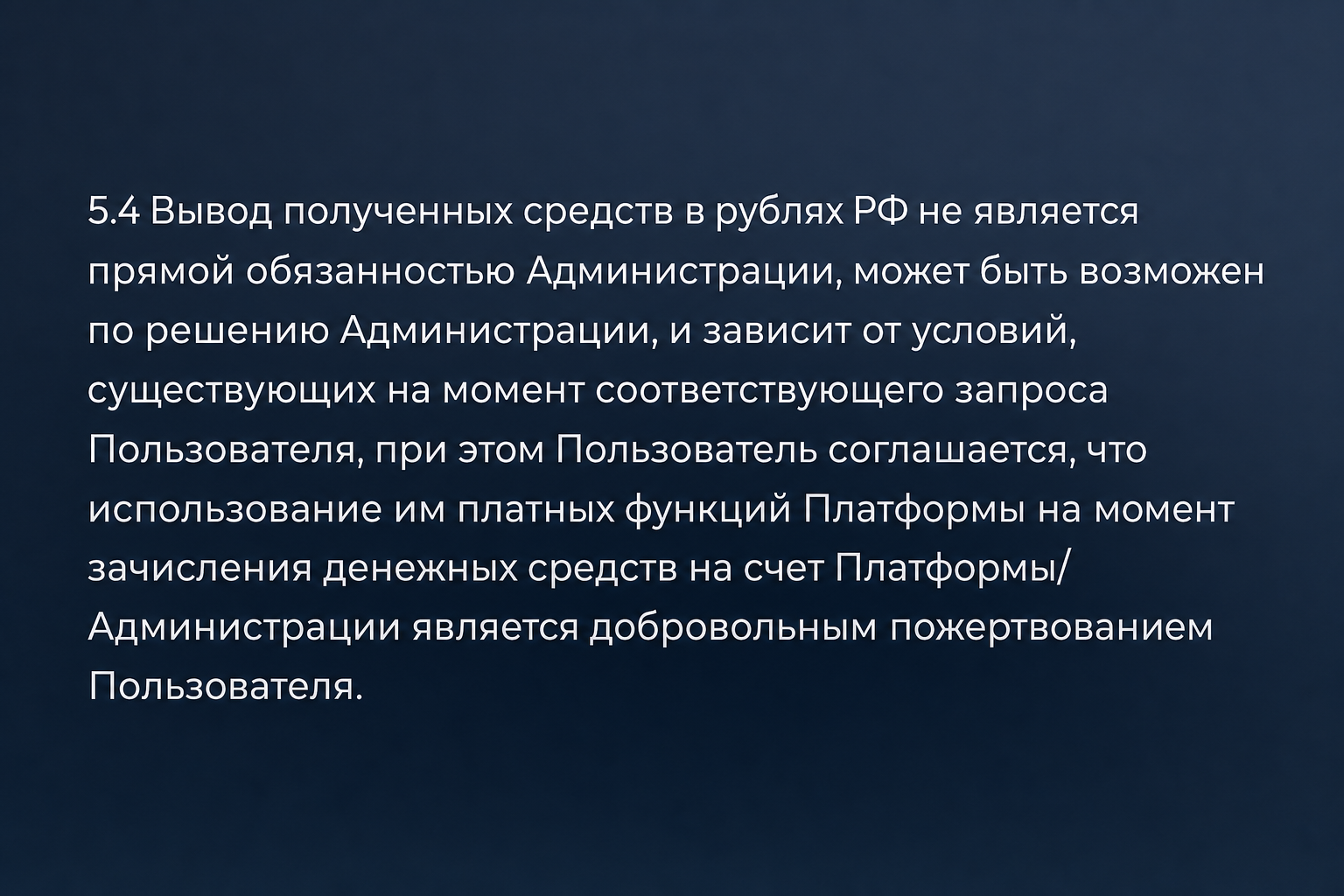 5.4 Вывод полученных средств в рублях РФ не является прямой обязанностью Администрации, может быть возможен по решению Администрации, и зависит от условий, существующих на момент соответствующего запроса Пользователя, при этом Пользователь соглашается, что использование им платных функций Платформы на момент зачисления денежных средств на счет Платформы/ Администрации является добровольным пожертвованием Пользователя.